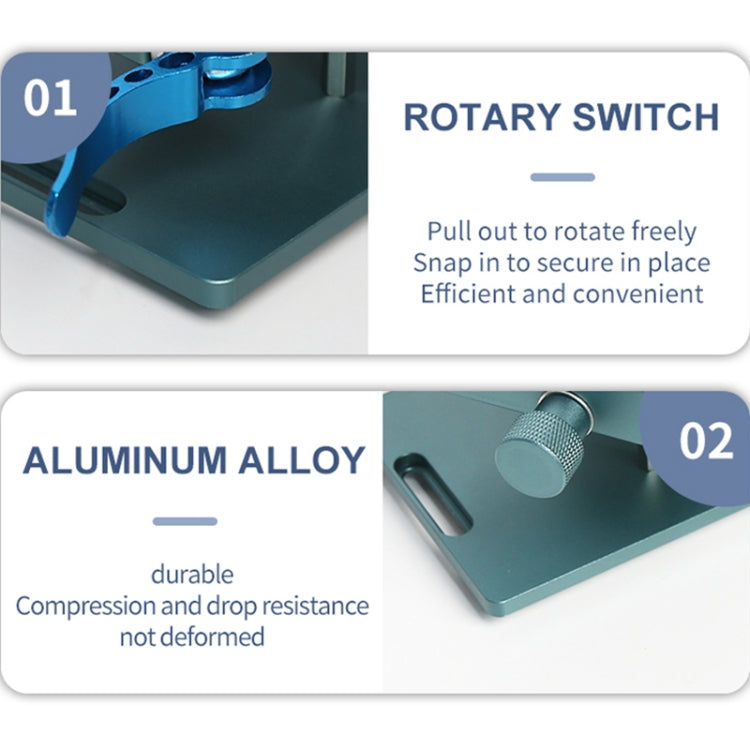 01

ROTARY SWITCH

Pull out to rotate freely
Snap in to secure in place
Efficient and convenient

ALUMINUM ALLOY

durable
Compression and drop resistance
not deformed

02